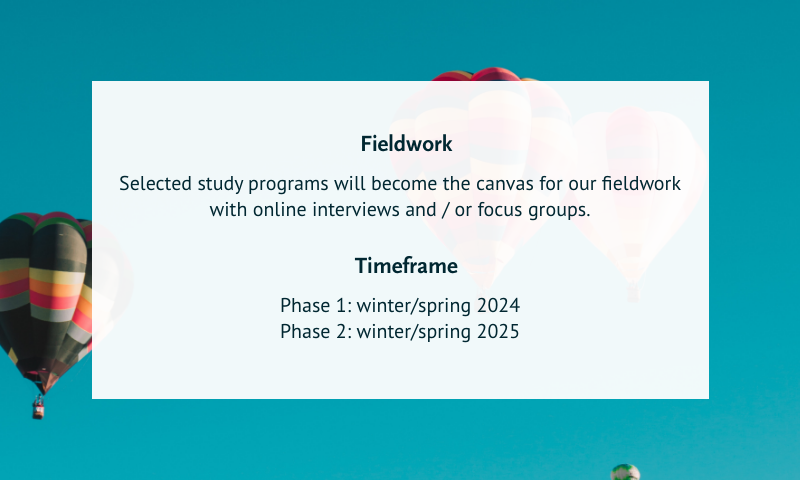 Fieldwork

Selected study programs will become the canvas for our fieldwork with online interviews and / or focus groups.

Timeframe

Phase 1: winter/spring 2024
Phase 2: winter/spring 2025